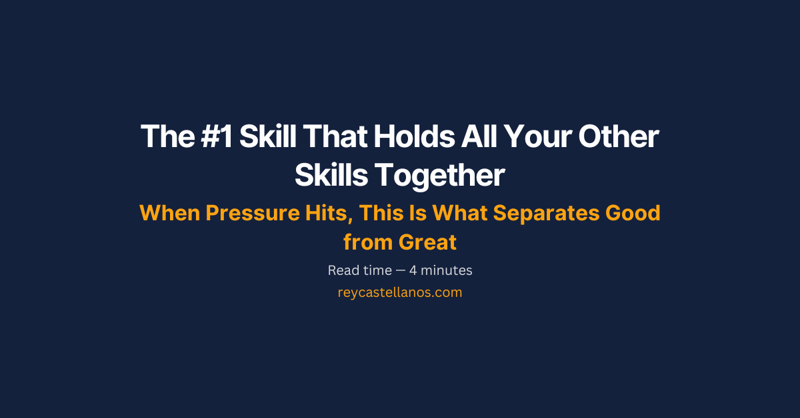 The #1 Skill That Holds All Your Other Skills Together

When Pressure Hits, This Is What Separates Good from Great

Read time — 4 minutes

reycastellanos.com